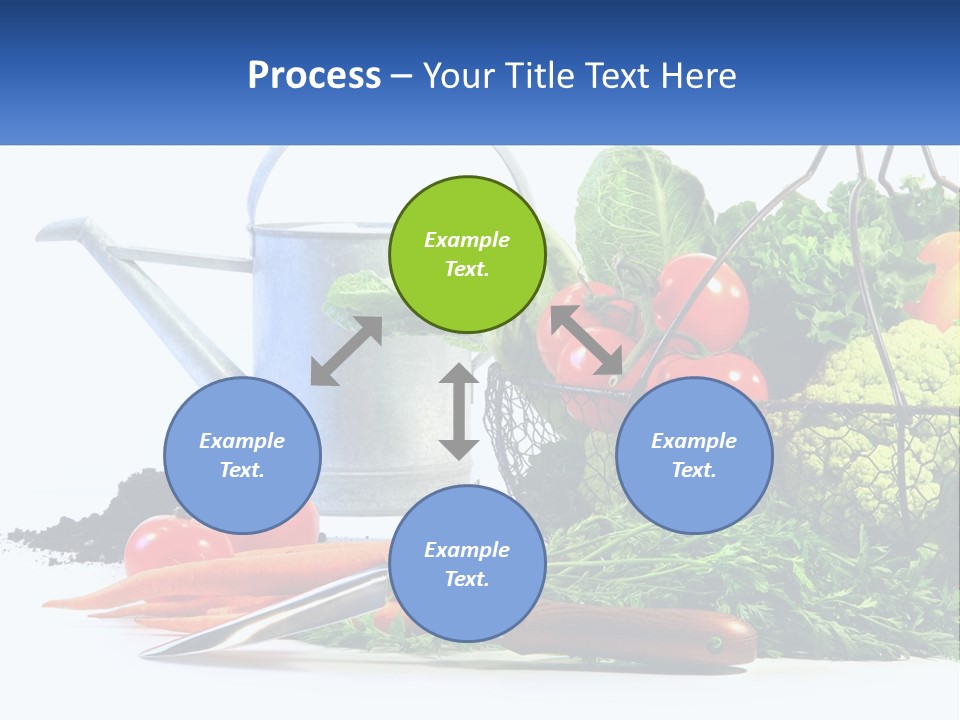 Process – Your Title Text Here

Example Text.

Example Text.

Example Text.

Example Text.